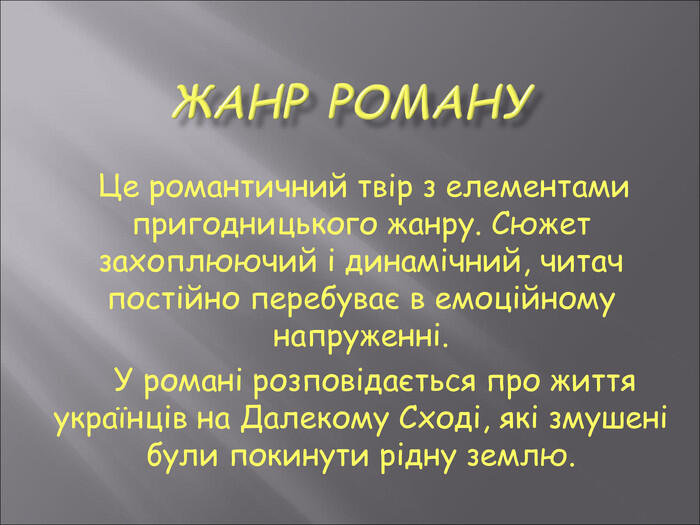 ЖАНР РОМАНУ

Це романтичний твір з елементами пригодницького жанру. Сюжет захоплюючий і динамічний, читач постійно перебуває в емоційному напруженні.

У романі розповідається про життя українців на Далекому Сході, які змушені були покинути рідну землю.